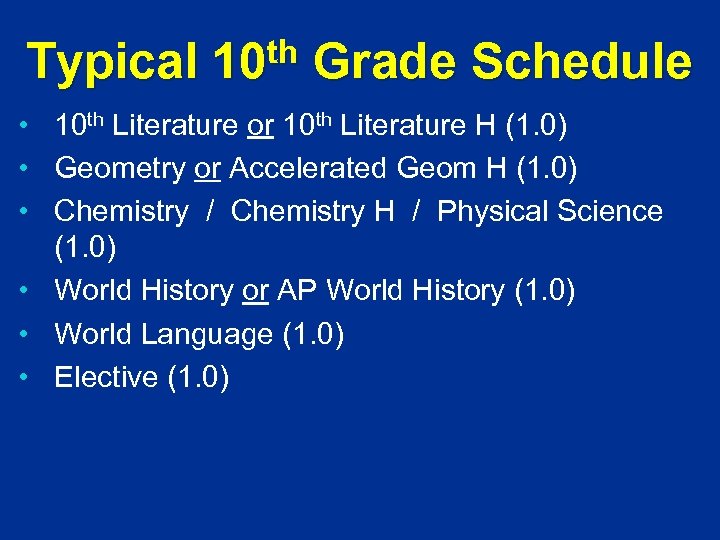 Typical 10th Grade Schedule

• 10th Literature or 10th Literature H (1.0)
• Geometry or Accelerated Geom H (1.0)
• Chemistry / Chemistry H / Physical Science (1.0)
• World History or AP World History (1.0)
• World Language (1.0)
• Elective (1.0)